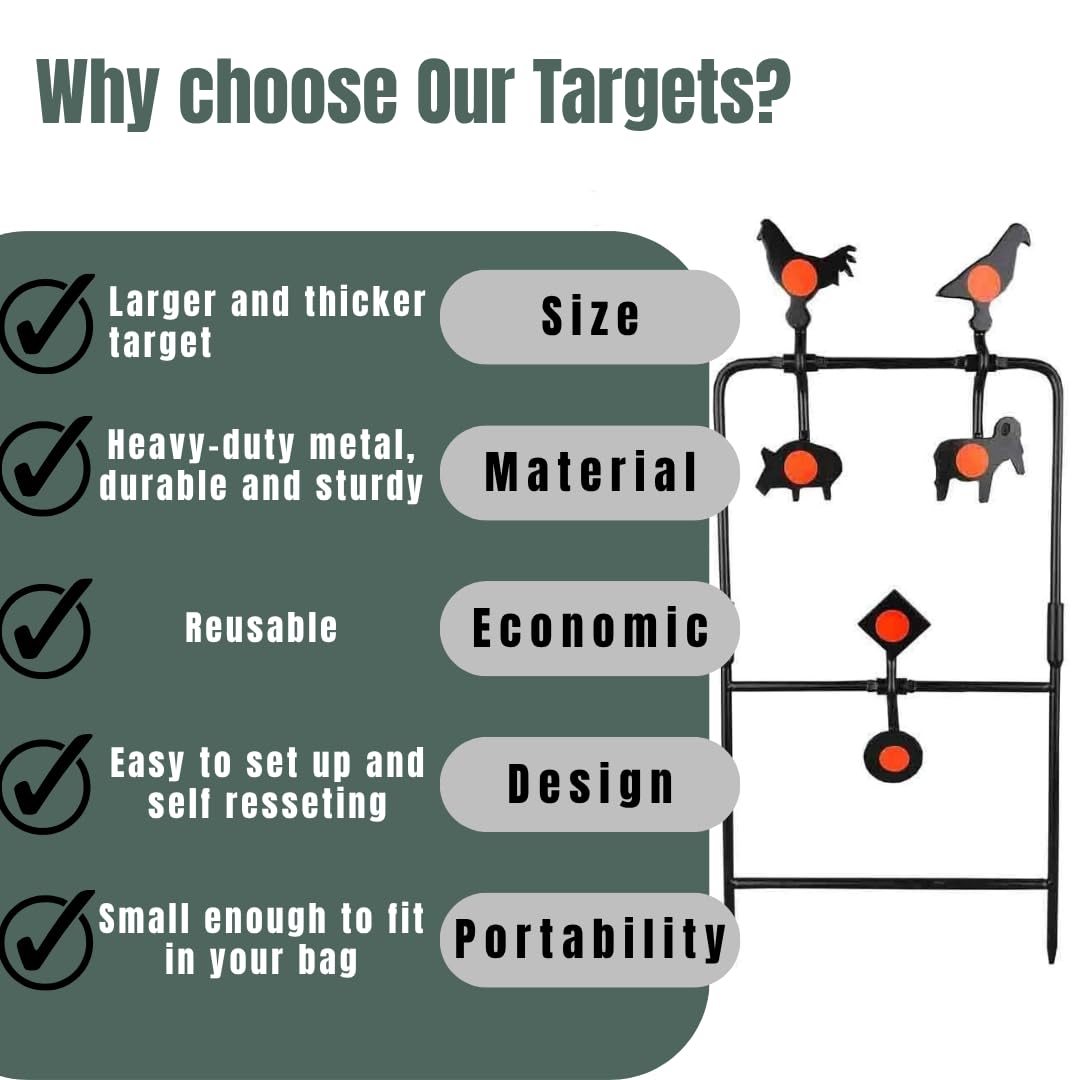 Why choose Our Targets?

Larger and thicker target

Size

Heavy-duty metal, durable and sturdy

Material

Reusable

Economic

Easy to set up and self resseting

Design

Small enough to fit in your bag

Portability